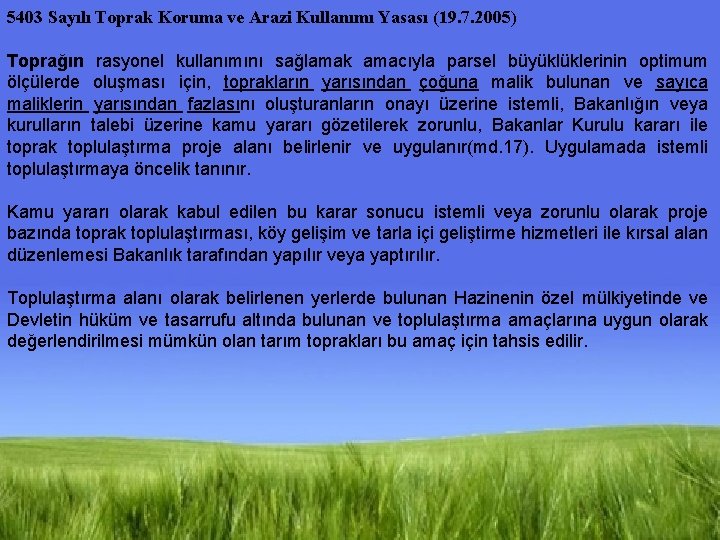 5403 Sayılı Toprak Koruma ve Arazi Kullanımı Yasası (19.7.2005)

Toprağın rasyonel kullanımını sağlamak amacıyla parsel büyüklüklerinin optimum ölçülerde oluşması için, toprakların yarısından çoğuna malik bulunan ve sayıca maliklerin yarısından fazlasını oluşturanların onayı üzerine istemli, Bakanlığın veya kurulların talebi üzerine kamu yararı gözetilerek zorunlu, Bakanlar Kurulu kararı ile toprak toplulaştırma proje alanı belirlenir ve uygulanır(md.17). Uygulamada istemli toplulaştırmaya öncelik tanınır.

Kamu yararı olarak kabul edilen bu karar sonucu istemli veya zorunlu olarak proje bazında toprak toplulaştırması, köy gelişim ve tarla içi geliştirme hizmetleri ile kırsal alan düzenlemesi Bakanlık tarafından yapılır veya yaptırılır.

Toplulaştırma alanı olarak belirlenen yerlerde bulunan Hazinenin özel mülkiyetinde ve Devletin hüküm ve tasarrufu altında bulunan ve toplulaştırma amaçlarına uygun olarak değerlendirilmesi mümkün olan tarım toprakları bu amaç için tahsis edilir.